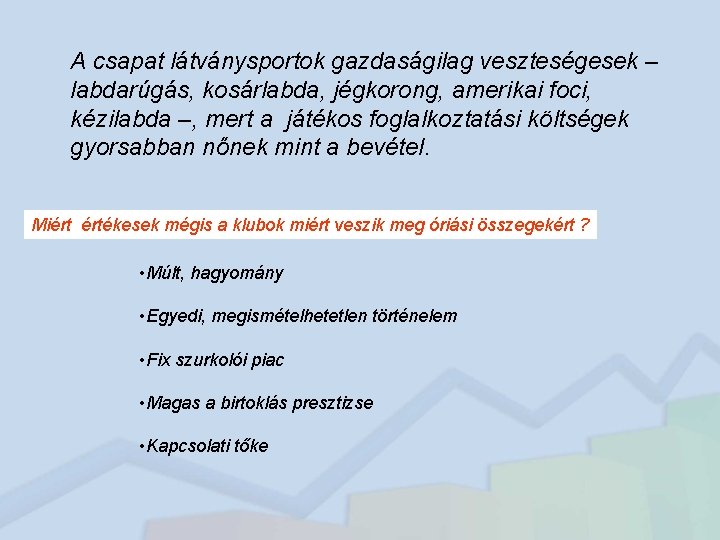 A csapat látványsportok gazdaságilag veszteségesek – labdarúgás, kosárlabda, jégkorong, amerikai foci, kézilabda –, mert a  játékos foglalkoztatási költségek gyorsabban nőnek mint a bevétel.

Miért  értékesek mégis a klubok miért veszik meg óriási összegekért ?

•Múlt, hagyomány

•Egyedi, megismételhetetlen történelem

•Fix szurkolói piac

•Magas a birtoklás presztizse

•Kapcsolati tőke